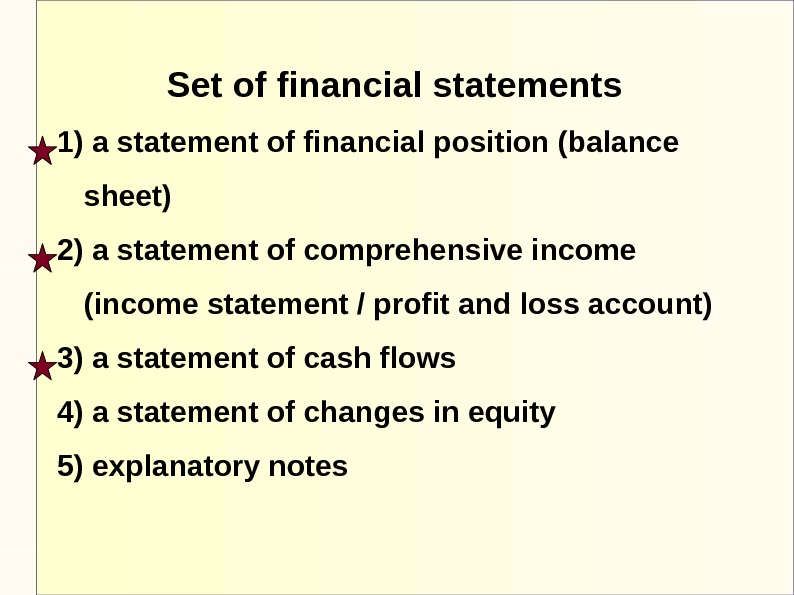 Set of financial statements

1) a statement of financial position (balance sheet)

2) a statement of comprehensive income (income statement / profit and loss account)

3) a statement of cash flows

4) a statement of changes in equity

5) explanatory notes